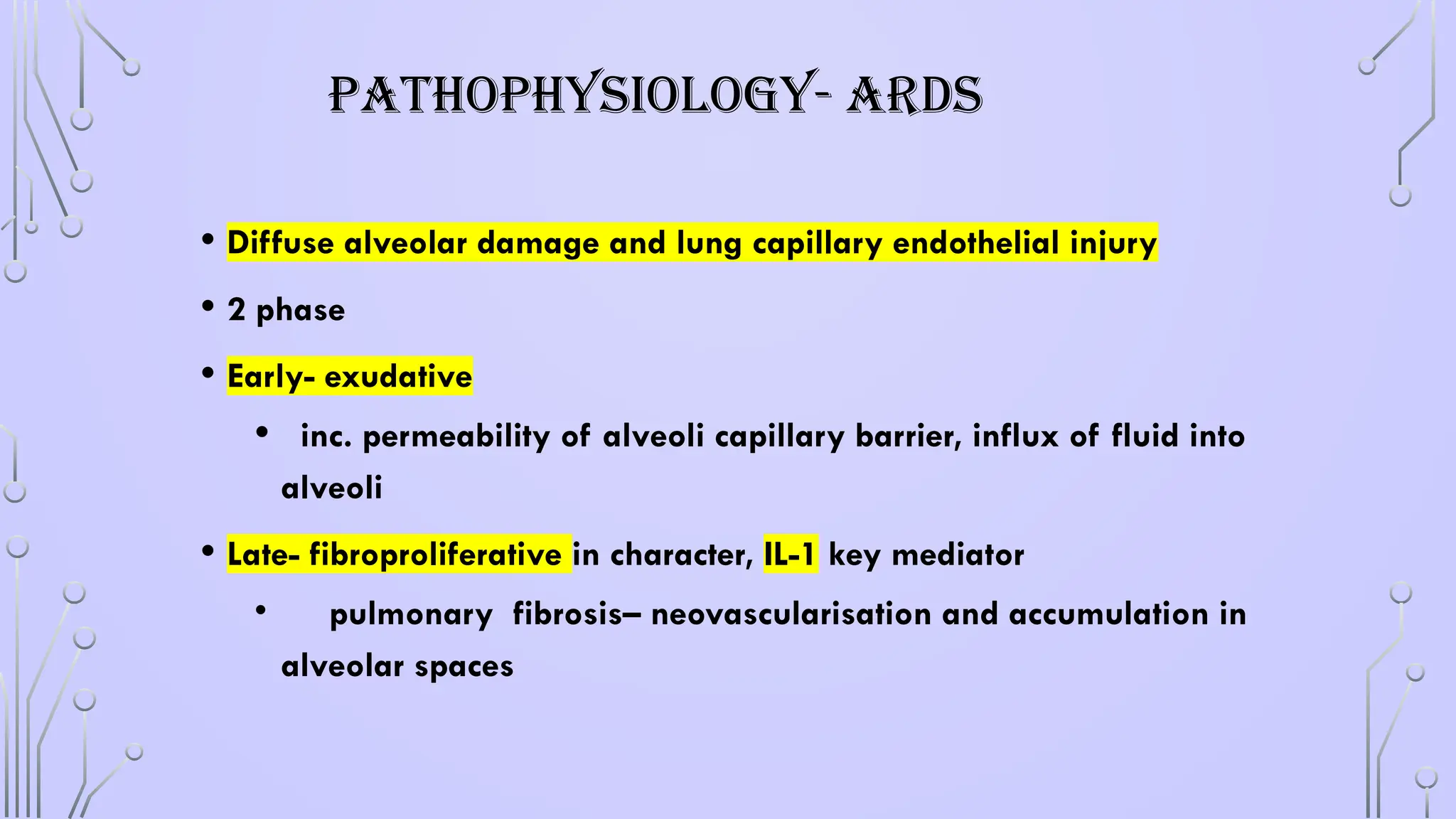 PATHOPHYSIOLOGY- ARDS

• Diffuse alveolar damage and lung capillary endothelial injury

• 2 phase

• Early- exudative

• inc. permeability of alveoli capillary barrier, influx of fluid into alveoli

• Late- fibroproliferative in character, IL-1 key mediator

• pulmonary fibrosis– neovascularisation and accumulation in alveolar spaces